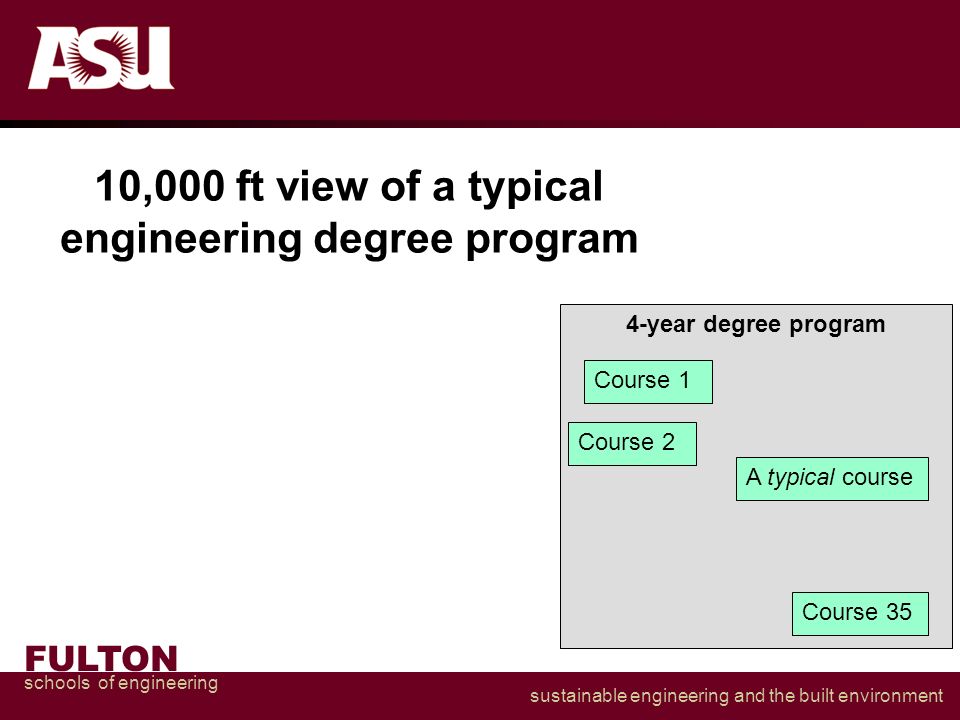 ASU

10,000 ft view of a typical engineering degree program

4-year degree program

Course 1

Course 2

A typical course

Course 35

FULTON
schools of engineering

sustainable engineering and the built environment